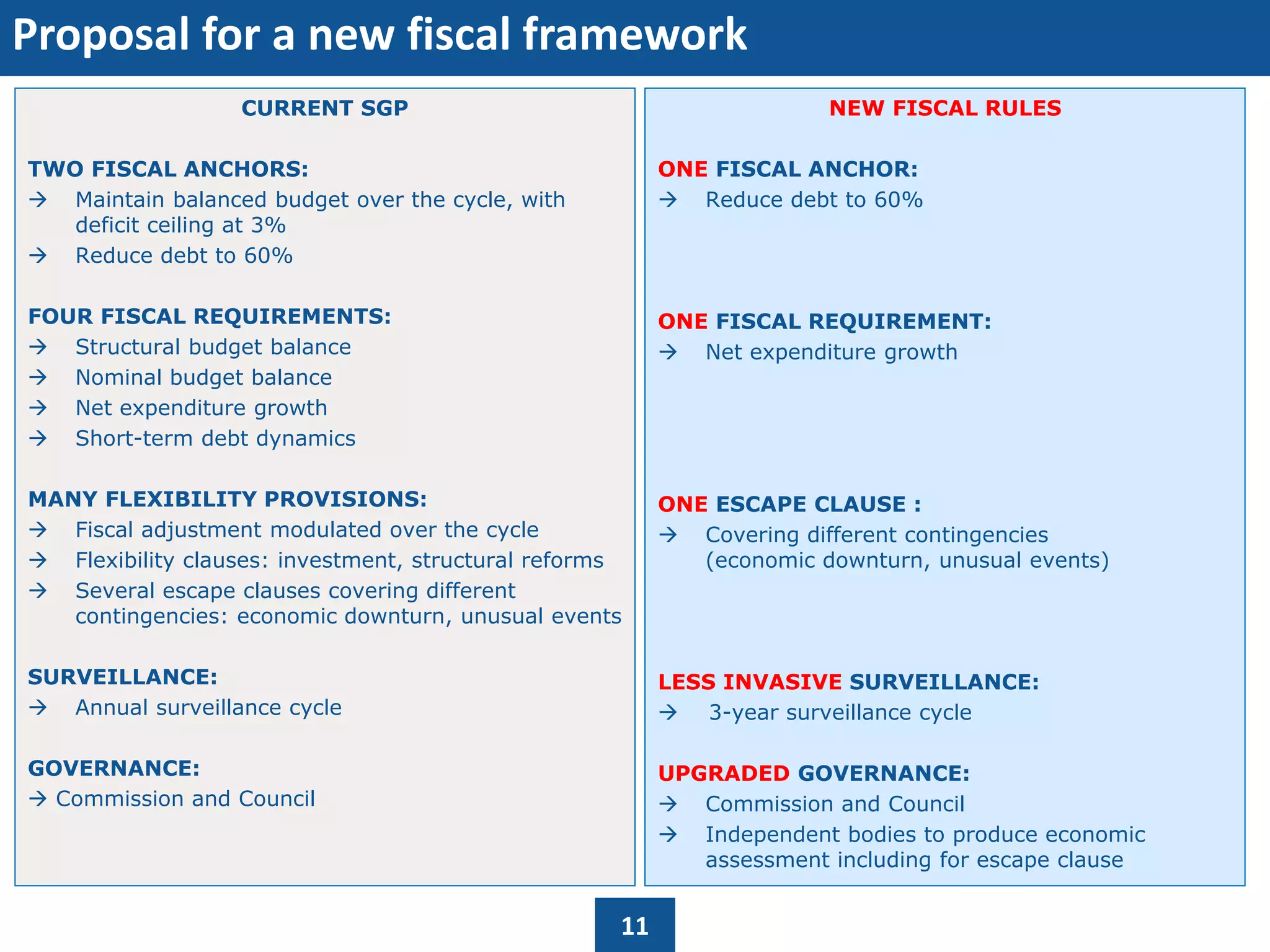 Proposal for a new fiscal framework

CURRENT SGP

TWO FISCAL ANCHORS:
→ Maintain balanced budget over the cycle, with deficit ceiling at 3%
→ Reduce debt to 60%

FOUR FISCAL REQUIREMENTS:
→ Structural budget balance
→ Nominal budget balance
→ Net expenditure growth
→ Short-term debt dynamics

MANY FLEXIBILITY PROVISIONS:
→ Fiscal adjustment modulated over the cycle
→ Flexibility clauses: investment, structural reforms
→ Several escape clauses covering different contingencies: economic downturn, unusual events

SURVEILLANCE:
→ Annual surveillance cycle

GOVERNANCE:
→ Commission and Council

NEW FISCAL RULES

ONE FISCAL ANCHOR:
→ Reduce debt to 60%

ONE FISCAL REQUIREMENT:
→ Net expenditure growth

ONE ESCAPE CLAUSE :
→ Covering different contingencies (economic downturn, unusual events)

LESS INVASIVE SURVEILLANCE:
→ 3-year surveillance cycle

UPGRADED GOVERNANCE:
→ Commission and Council
→ Independent bodies to produce economic assessment including for escape clause

11